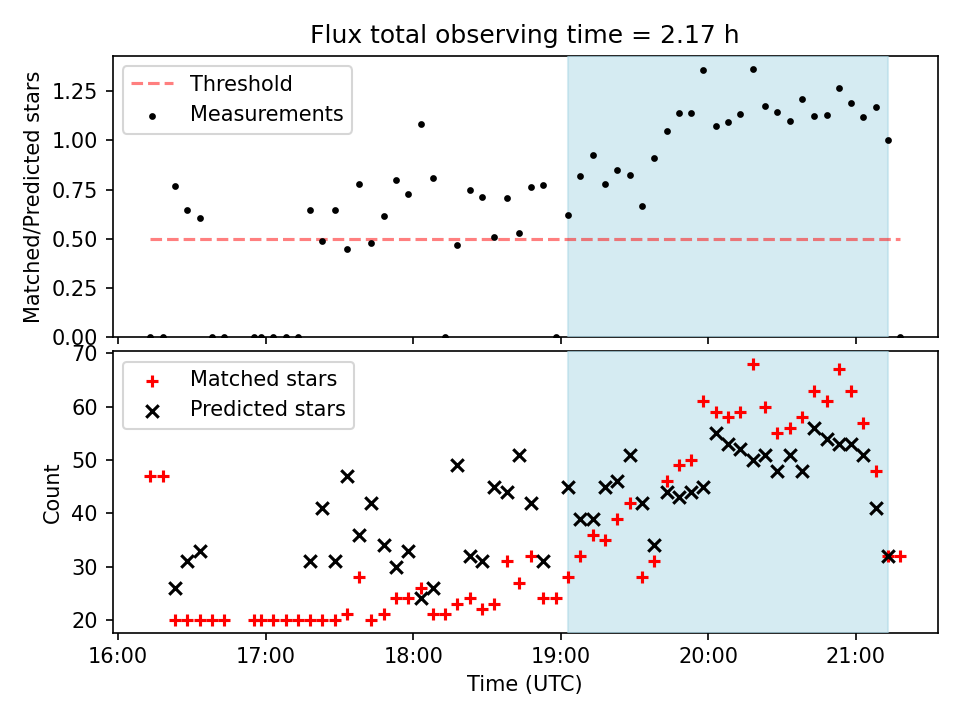 Flux total observing time = 2.17 h

Threshold
Measurements

Matched/Predicted stars

1.25
1.00
0.75
0.50
0.25
0.00

Matched stars
Predicted stars

Count

70
60
50
40
30
20

16:00
17:00
18:00
19:00
20:00
21:00

Time (UTC)